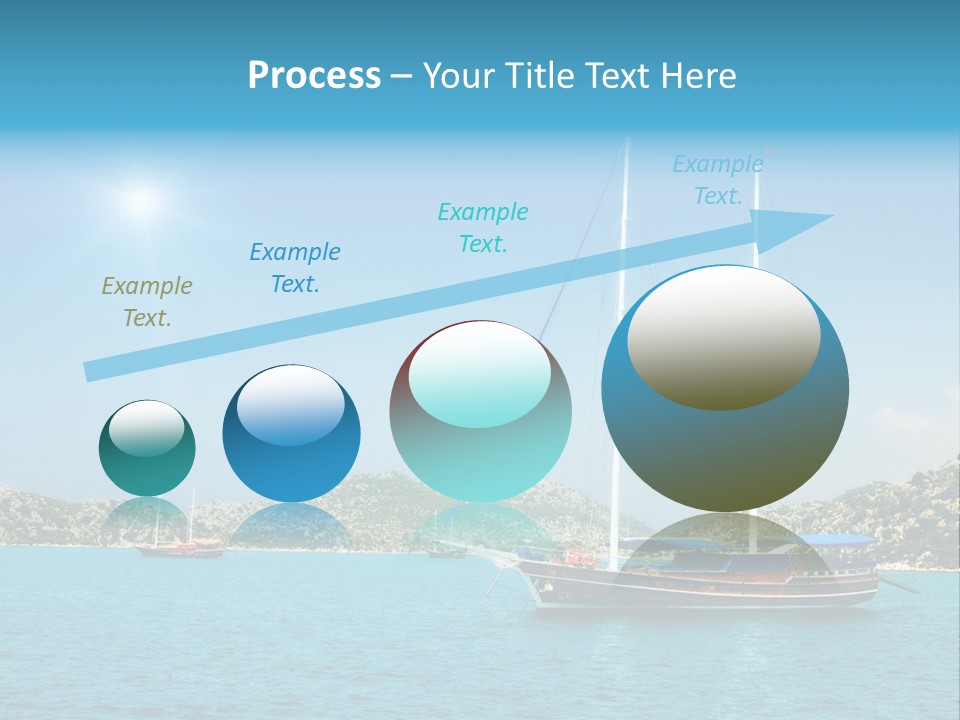 Process – Your Title Text Here

Example Text.

Example Text.

Example Text.

Example Text.